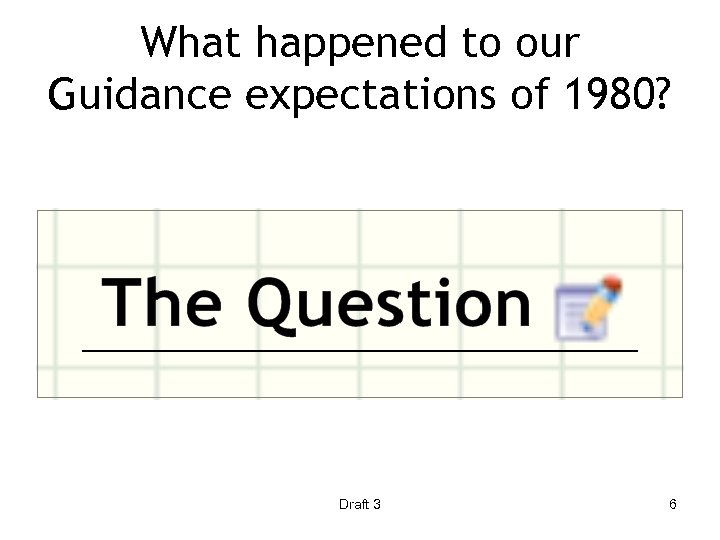 What happened to our Guidance expectations of 1980?

The Question

Draft 3

6